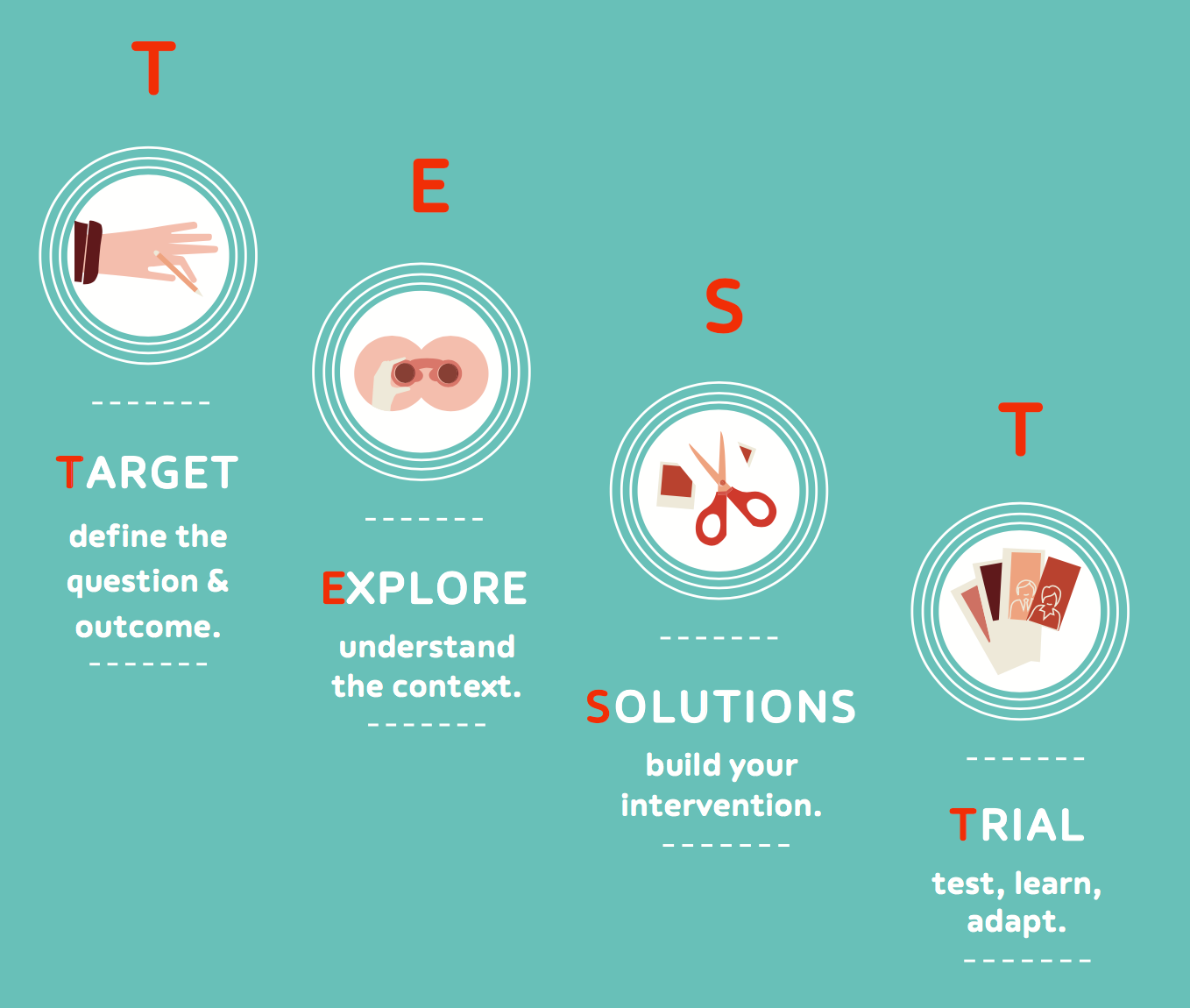 T

TARGET

define the question & outcome.

E

EXPLORE

understand the context.

S

SOLUTIONS

build your intervention.

T

TRIAL

test, learn, adapt.